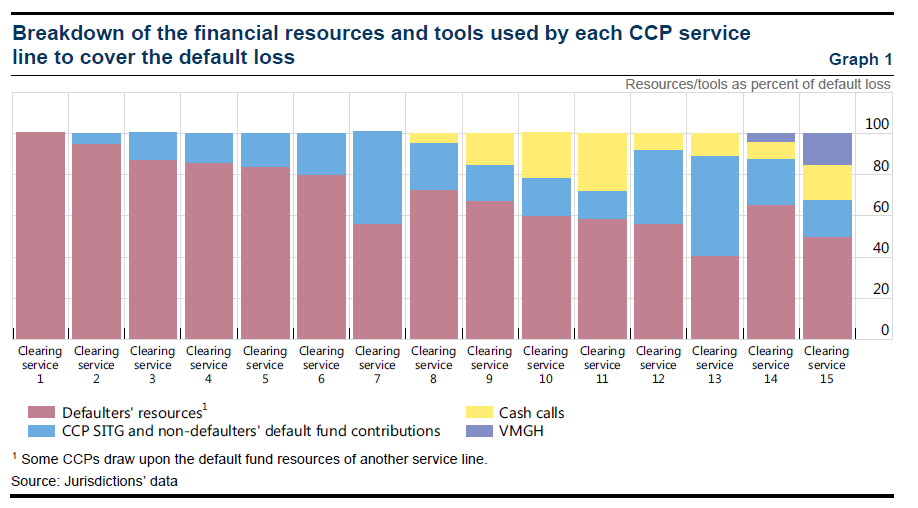 Breakdown of the financial resources and tools used by each CCP service line to cover the default loss

Graph 1

Resources/tools as percent of default loss

100
80
60
40
20
0

Clearing service 1
Clearing service 2
Clearing service 3
Clearing service 4
Clearing service 5
Clearing service 6
Clearing service 7
Clearing service 8
Clearing service 9
Clearing service 10
Clearing service 11
Clearing service 12
Clearing service 13
Clearing service 14
Clearing service 15

Defaulters' resources$^1$
CCP SITG and non-defaulters' default fund contributions
Cash calls
VMGH

$^1$ Some CCPs draw upon the default fund resources of another service line.
Source: Jurisdictions' data